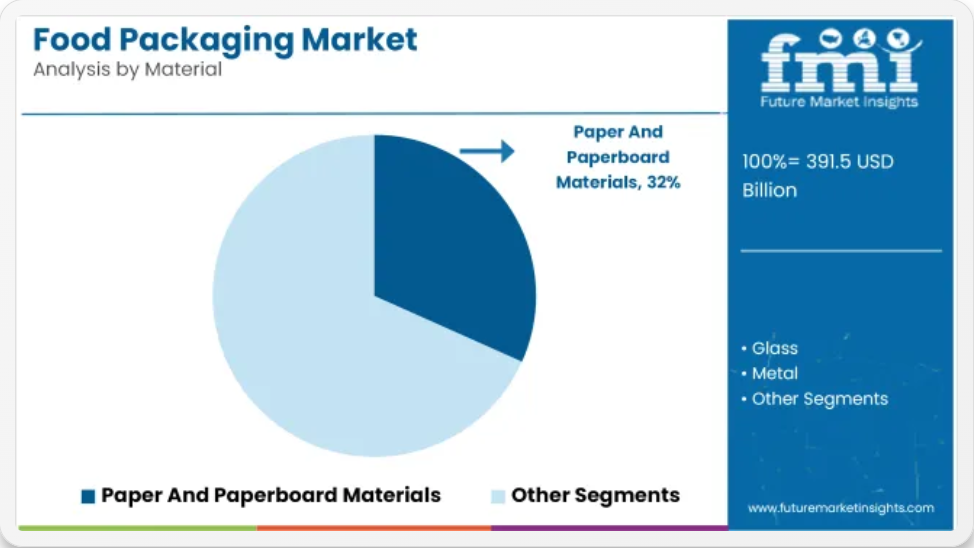 Food Packaging Market
Analysis by Material

Paper And Paperboard Materials, 32%

Paper And Paperboard Materials
Other Segments

fmi
Future Market Insights

100%= 391.5 USD Billion

• Glass
• Metal
• Other Segments

www.futuremarketinsights.com